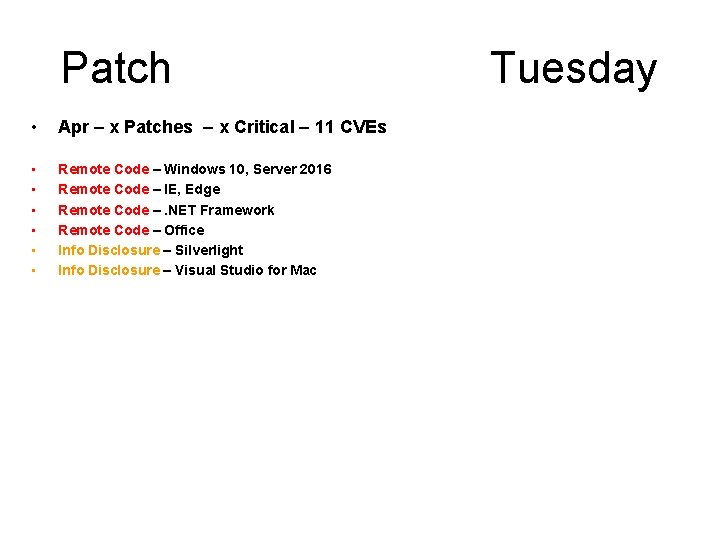 Patch Tuesday

• Apr – x Patches – x Critical – 11 CVEs

• Remote Code – Windows 10, Server 2016
• Remote Code – IE, Edge
• Remote Code – .NET Framework
• Remote Code – Office
• Info Disclosure – Silverlight
• Info Disclosure – Visual Studio for Mac